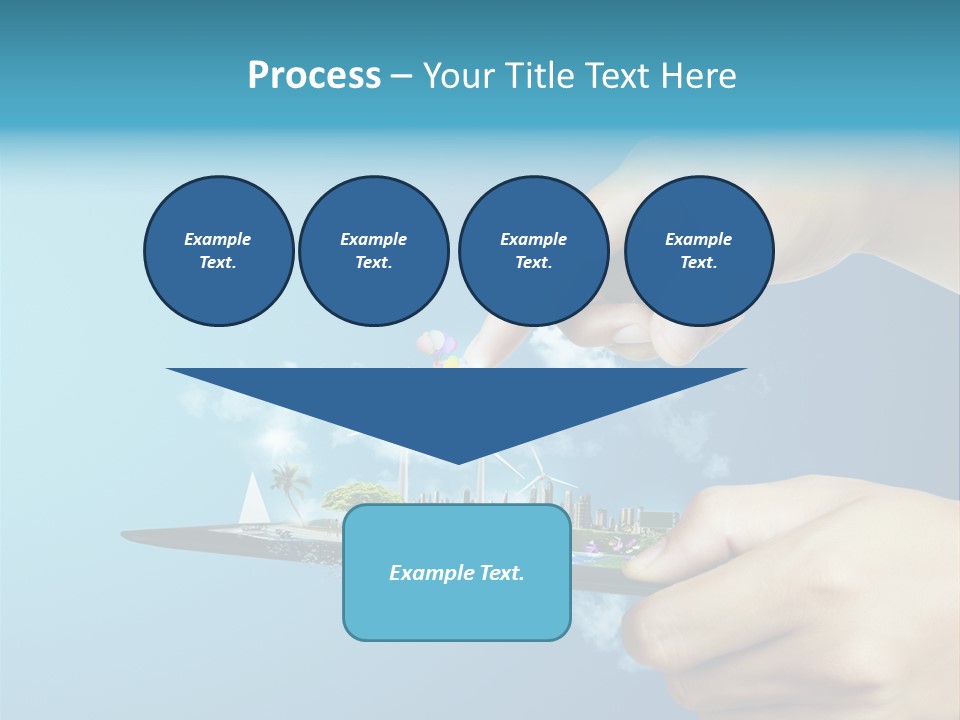 Process – Your Title Text Here

Example Text.

Example Text.

Example Text.

Example Text.

Example Text.